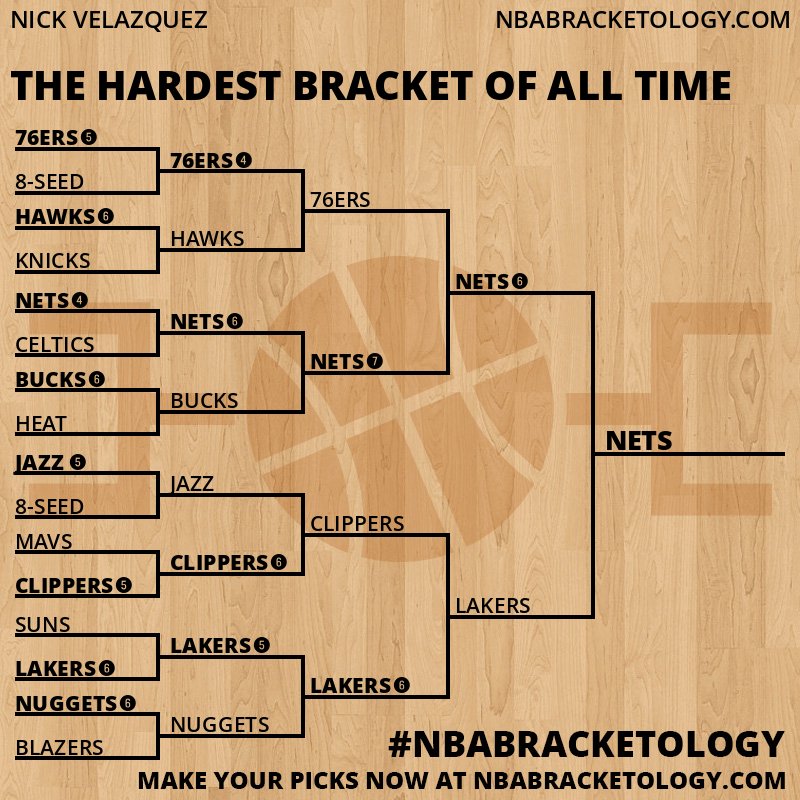 NICK VELAZQUEZ

NBABRACKETOLOGY.COM

THE HARDEST BRACKET OF ALL TIME

76ERS 5
8-SEED
HAWKS 6
KNICKS
NETS 4
CELTICS
BUCKS 6
HEAT
JAZZ 5
8-SEED
MAVS
CLIPPERS 5
SUNS
LAKERS 6
NUGGETS 6
BLAZERS

76ERS 4
HAWKS
NETS 6
BUCKS
JAZZ
CLIPPERS 6
LAKERS 5
NUGGETS

76ERS
NETS 7
CLIPPERS
LAKERS 6

NETS 6
LAKERS

NETS

#NBABRACKETOLOGY
MAKE YOUR PICKS NOW AT NBABRACKETOLOGY.COM